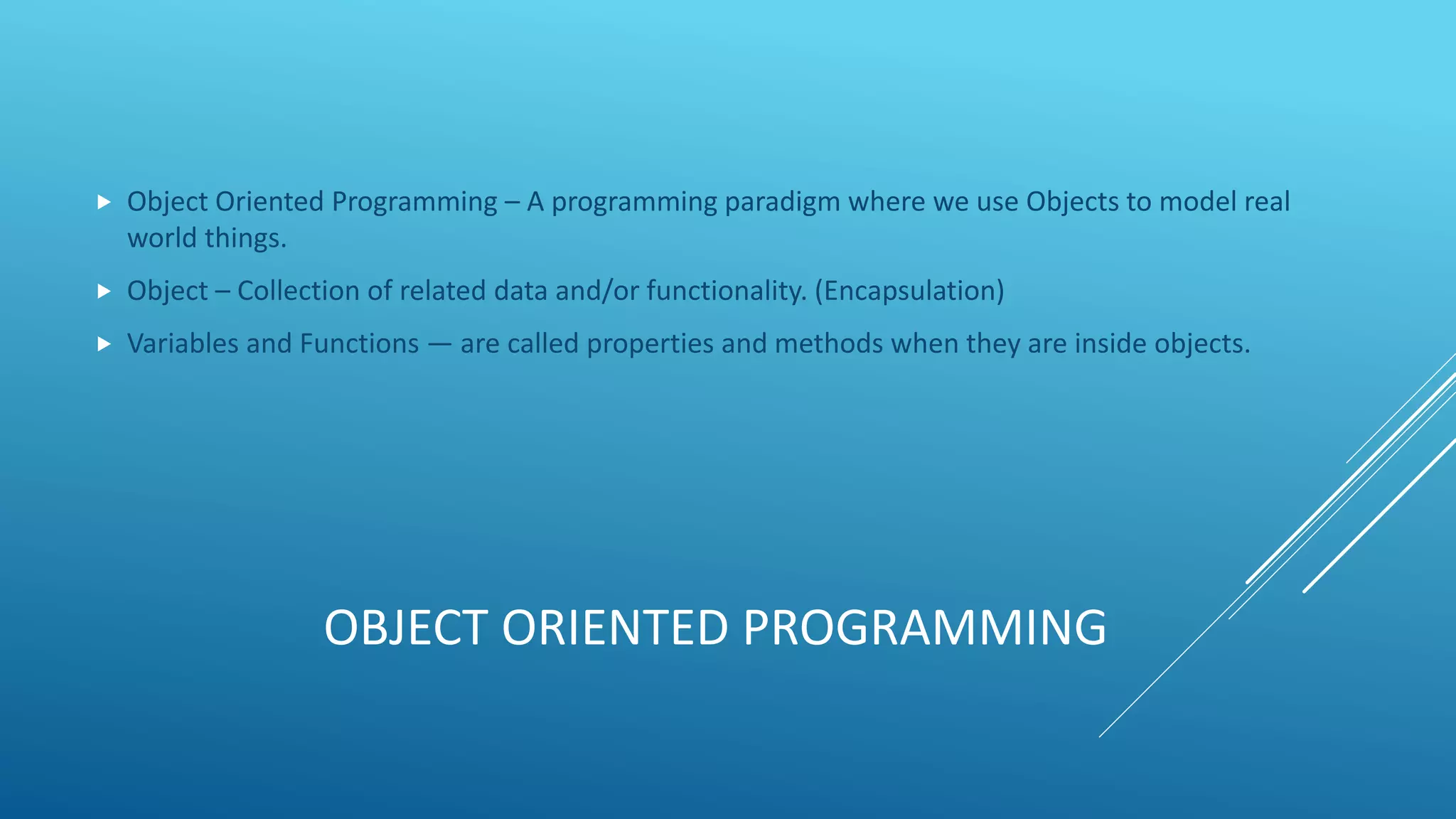 ▶ Object Oriented Programming – A programming paradigm where we use Objects to model real world things.

▶ Object – Collection of related data and/or functionality. (Encapsulation)

▶ Variables and Functions — are called properties and methods when they are inside objects.

OBJECT ORIENTED PROGRAMMING